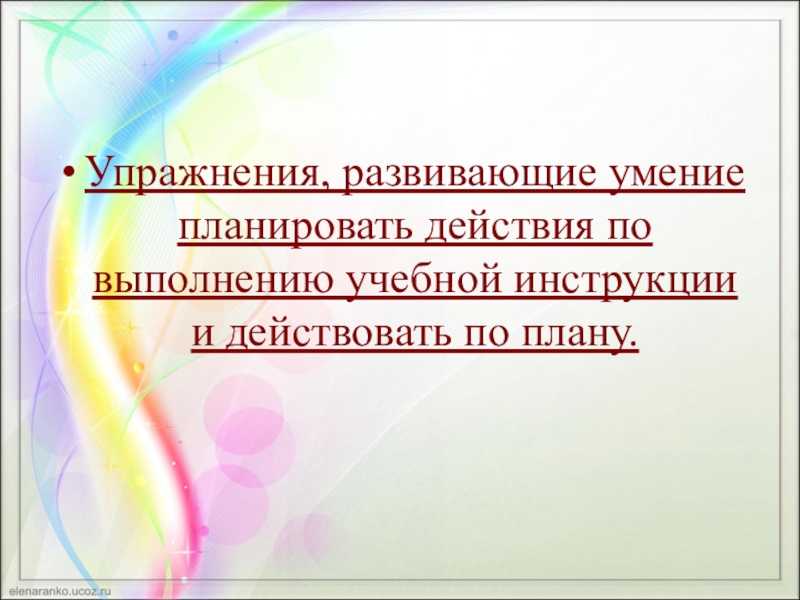 • Упражнения, развивающие умение планировать действия по выполнению учебной инструкции и действовать по плану.

elenaranko.ucoz.ru